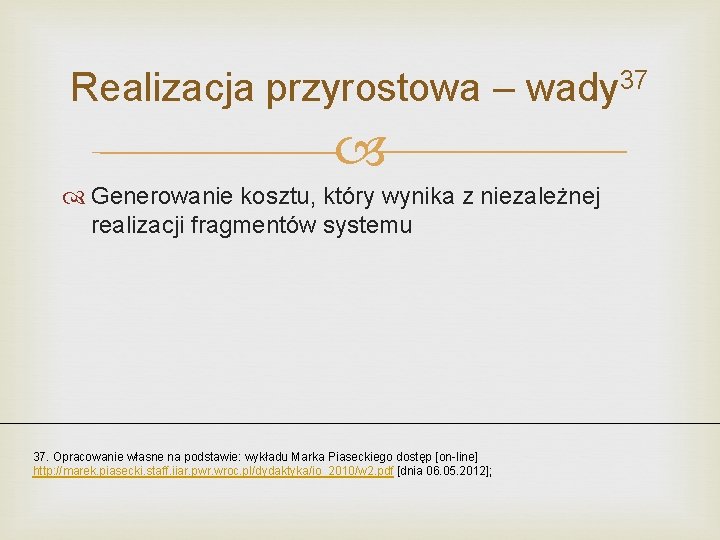 Realizacja przyrostowa – wady$^{37}$

Generowanie kosztu, który wynika z niezależnej realizacji fragmentów systemu

37. Opracowanie własne na podstawie: wykładu Marka Piaseckiego dostęp [on-line] http://marek.piasecki.staff.iiar.pwr.wroc.pl/dydaktyka/io_2010/w2.pdf [dnia 06.05.2012];